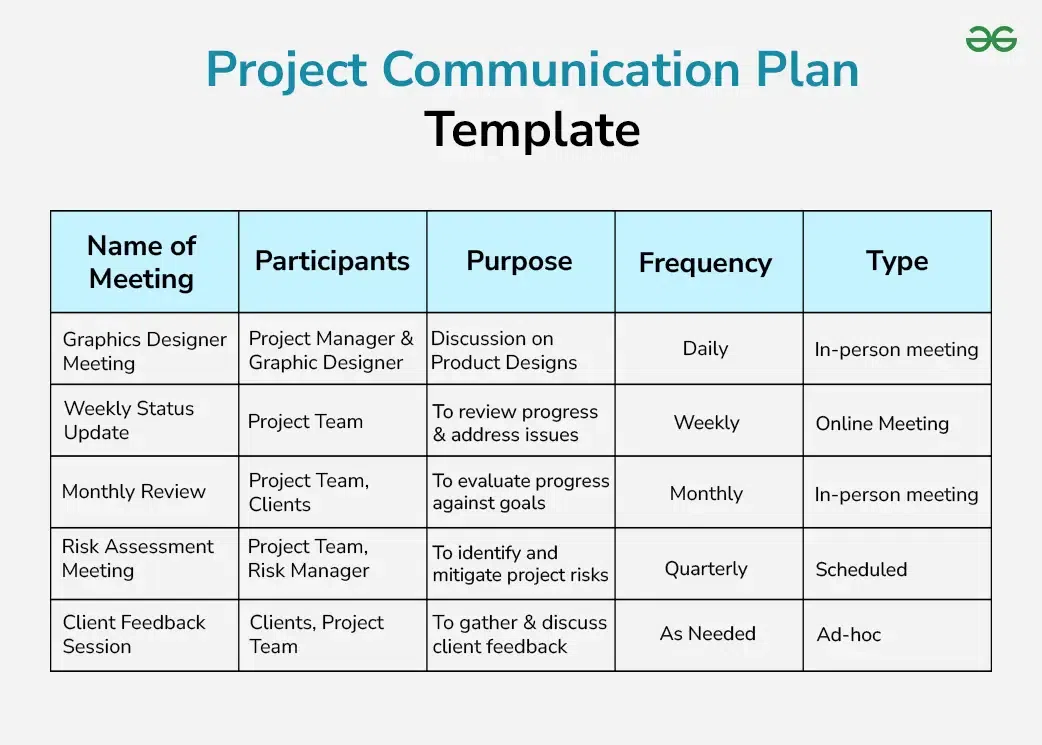 Project Communication Plan
Template

| Name of Meeting | Participants | Purpose | Frequency | Type |
|---|---|---|---|---|
| Graphics Designer Meeting | Project Manager & Graphic Designer | Discussion on Product Designs | Daily | In-person meeting |
| Weekly Status Update | Project Team | To review progress & address issues | Weekly | Online Meeting |
| Monthly Review | Project Team, Clients | To evaluate progress against goals | Monthly | In-person meeting |
| Risk Assessment Meeting | Project Team, Risk Manager | To identify and mitigate project risks | Quarterly | Scheduled |
| Client Feedback Session | Clients, Project Team | To gather & discuss client feedback | As Needed | Ad-hoc |